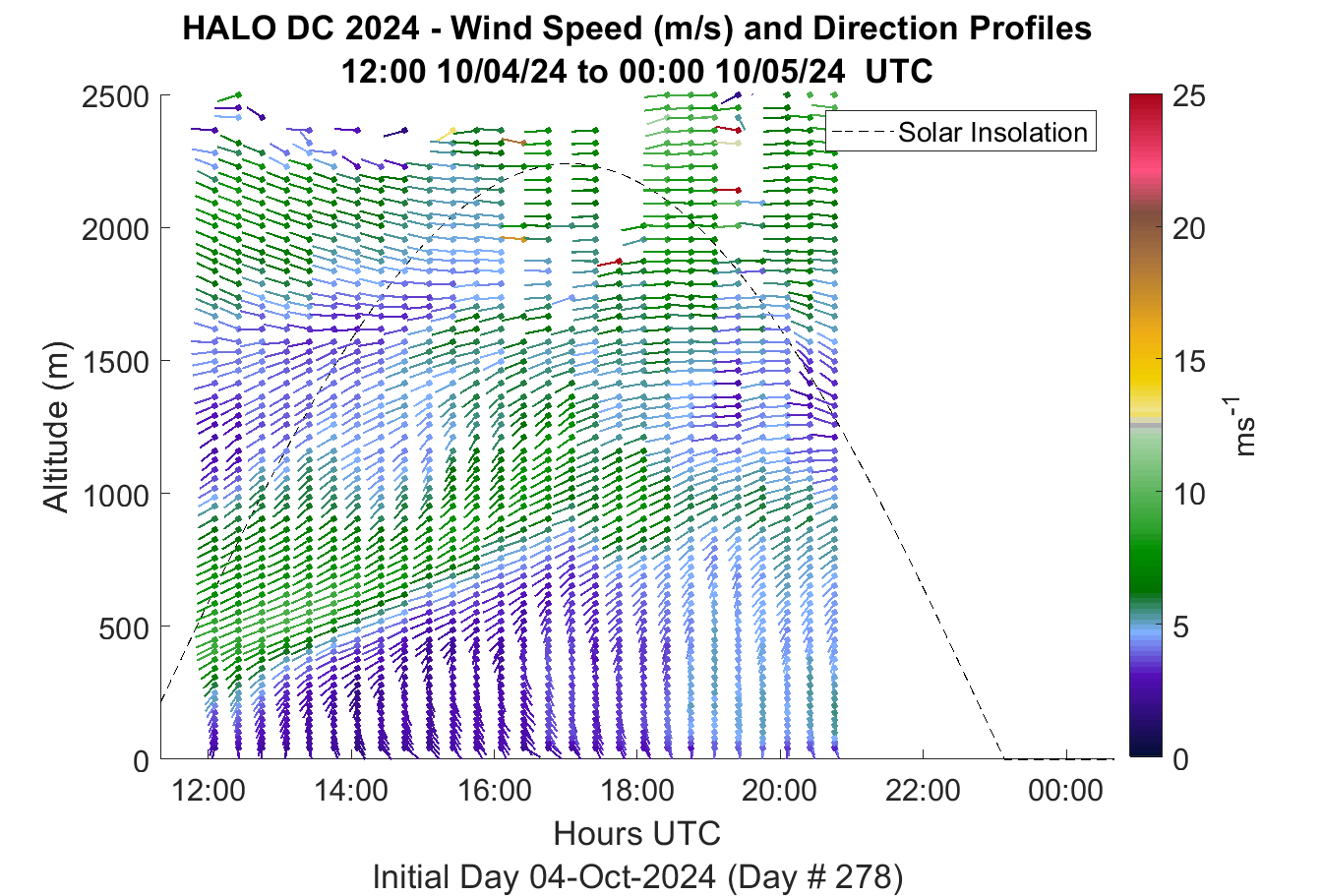 HALO DC 2024 - Wind Speed (m/s) and Direction Profiles
12:00 10/04/24 to 00:00 10/05/24 UTC

Solar Insolation

Altitude (m)

2500
2000
1500
1000
500
0

12:00
14:00
16:00
18:00
20:00
22:00
00:00

Hours UTC
Initial Day 04-Oct-2024 (Day # 278)

25
20
15
10
5
0

$ms^{-1}$